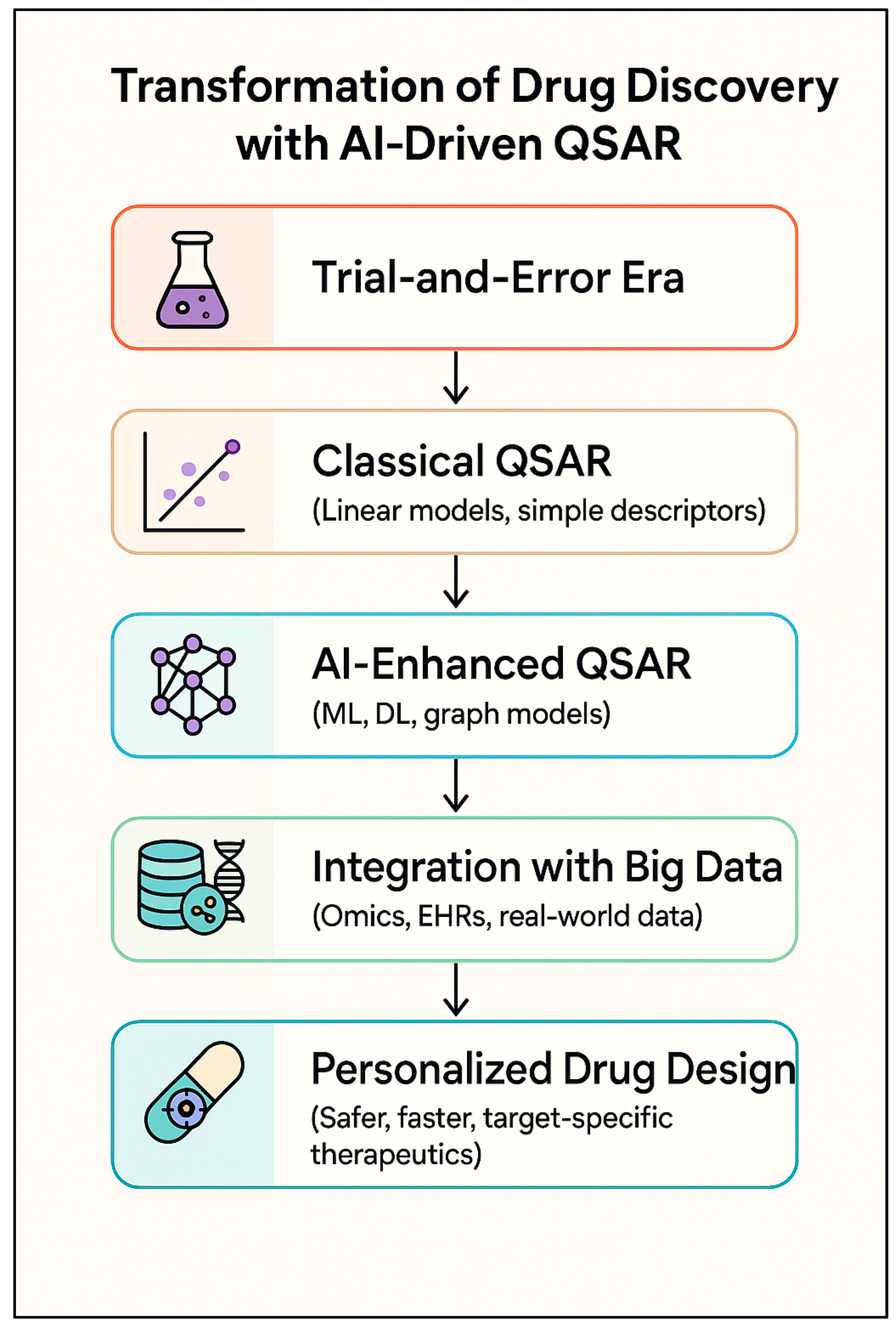 Transformation of Drug Discovery with AI-Driven QSAR

Trial-and-Error Era

Classical QSAR
(Linear models, simple descriptors)

AI-Enhanced QSAR
(ML, DL, graph models)

Integration with Big Data
(Omics, EHRs, real-world data)

Personalized Drug Design
(Safer, faster, target-specific therapeutics)